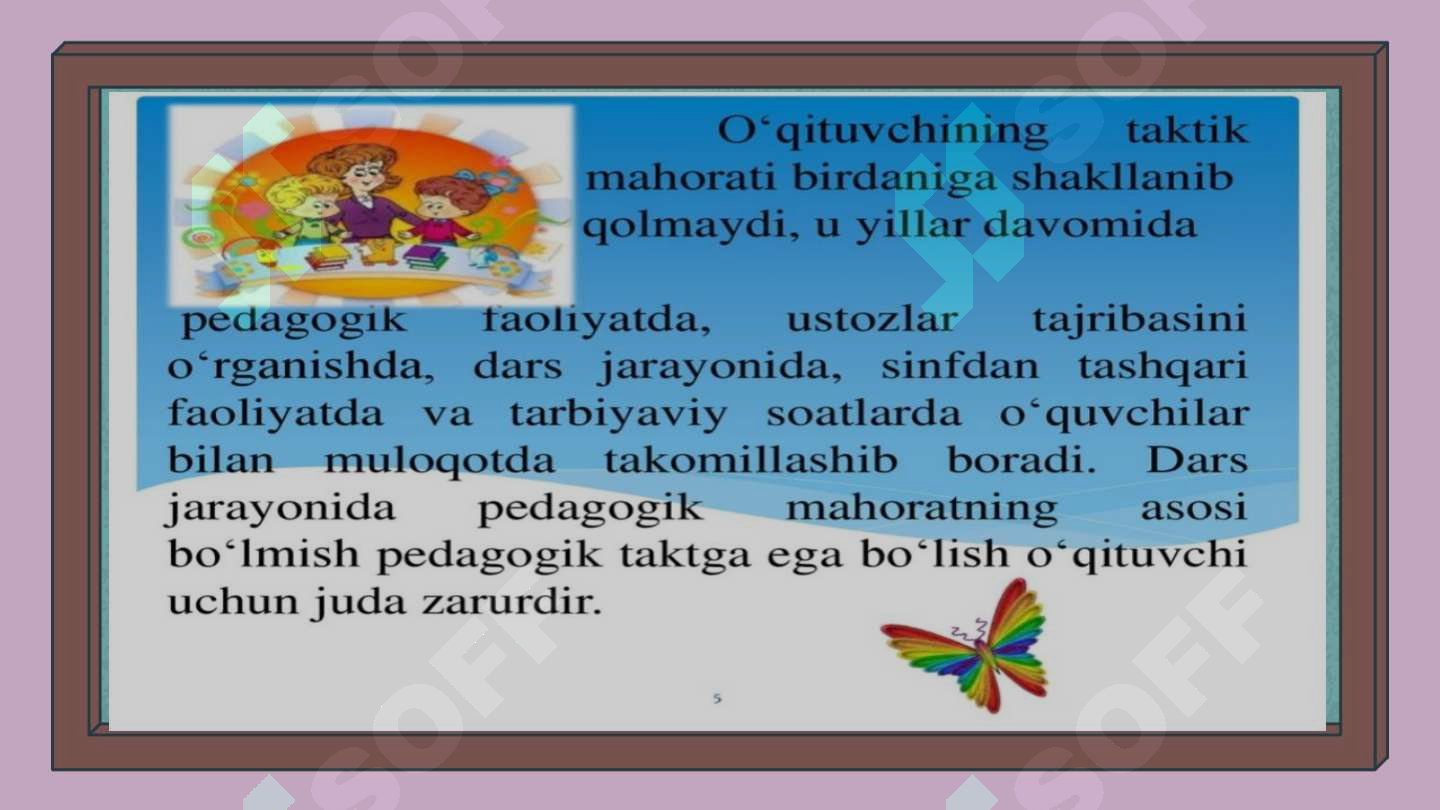 O‘qituvchining taktik mahorati birdaniga shakllanib qolmaydi, u yillar davomida

pedagogik faoliyatda, ustozlar tajribasini o‘rganishda, dars jarayonida, sinfdan tashqari faoliyatda va tarbiyaviy soatlarda o‘quvchilar bilan muloqotda takomillashib boradi. Dars jarayonida pedagogik mahoratning asosi bo‘lmish pedagogik taktga ega bo‘lish o‘qituvchi uchun juda zarurdir.

5